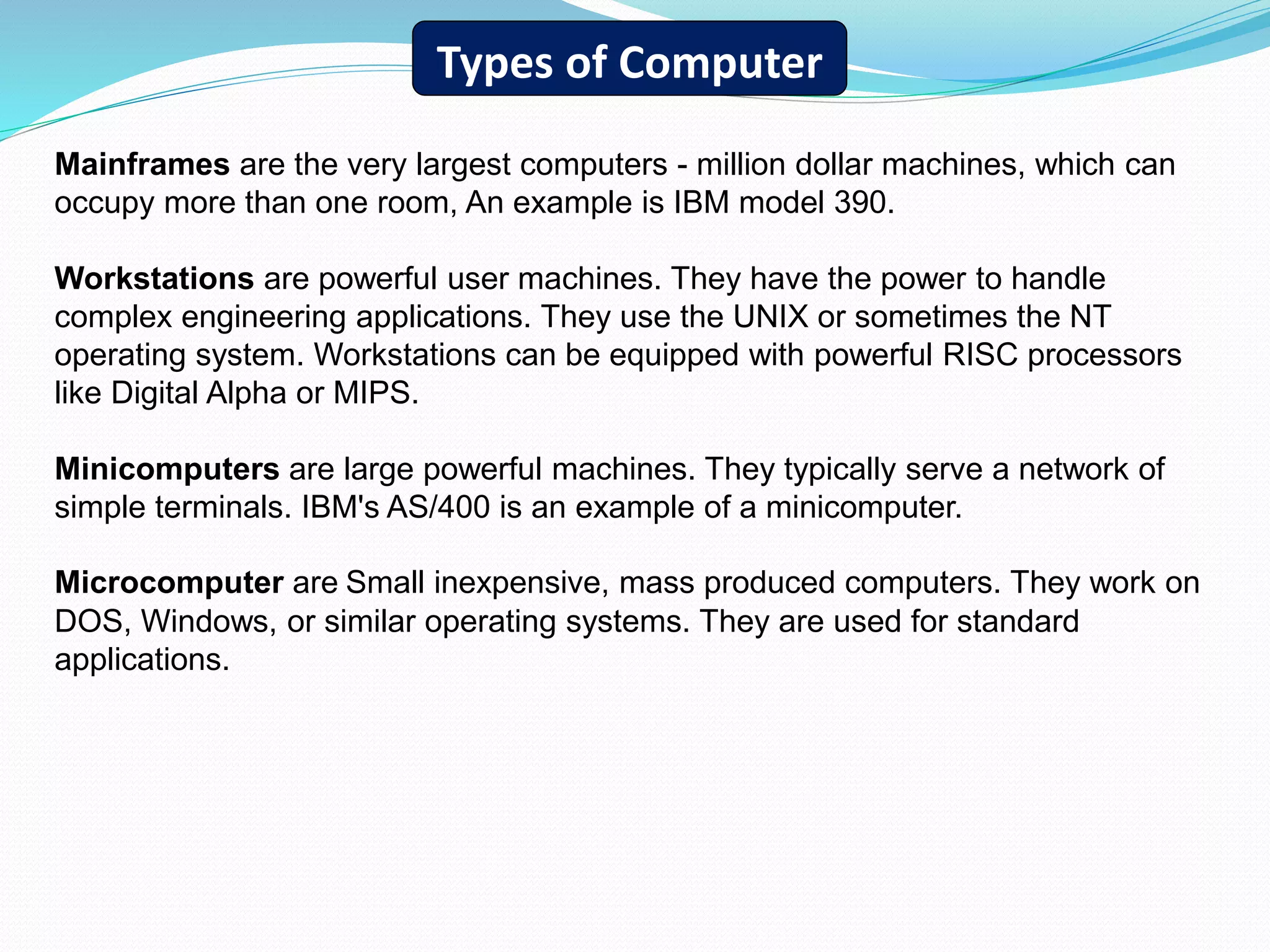 Types of Computer

Mainframes are the very largest computers - million dollar machines, which can occupy more than one room, An example is IBM model 390.

Workstations are powerful user machines. They have the power to handle complex engineering applications. They use the UNIX or sometimes the NT operating system. Workstations can be equipped with powerful RISC processors like Digital Alpha or MIPS.

Minicomputers are large powerful machines. They typically serve a network of simple terminals. IBM's AS/400 is an example of a minicomputer.

Microcomputer are Small inexpensive, mass produced computers. They work on DOS, Windows, or similar operating systems. They are used for standard applications.